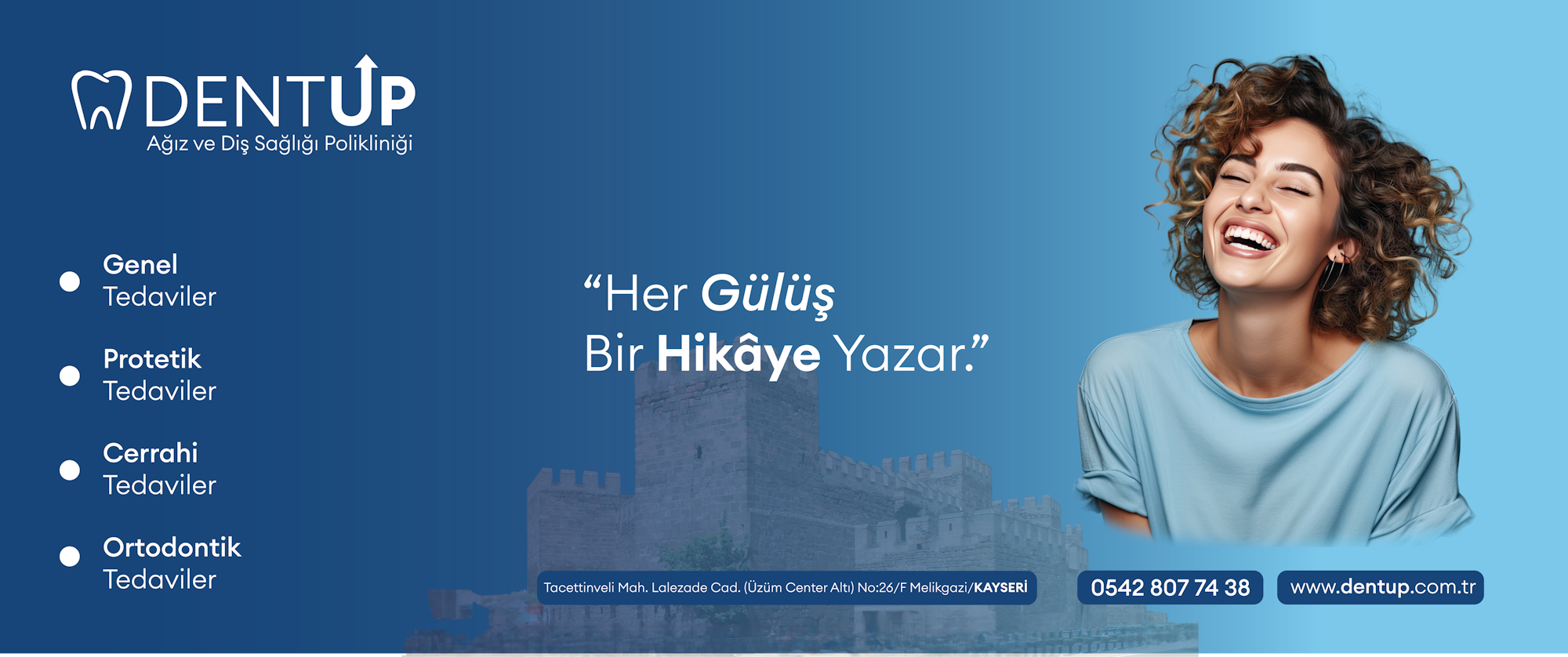 DENTUP
Ağız ve Diş Sağlığı Polikliniği

Genel Tedaviler

Protetik Tedaviler

Cerrahi Tedaviler

Ortodontik Tedaviler

“Her Gülüş Bir Hikâye Yazar.”

Tacettinveli Mah. Lalezade Cad. (Üzüm Center Altı) No:26/F Melikgazi/KAYSERİ

0542 807 74 38

www.dentup.com.tr